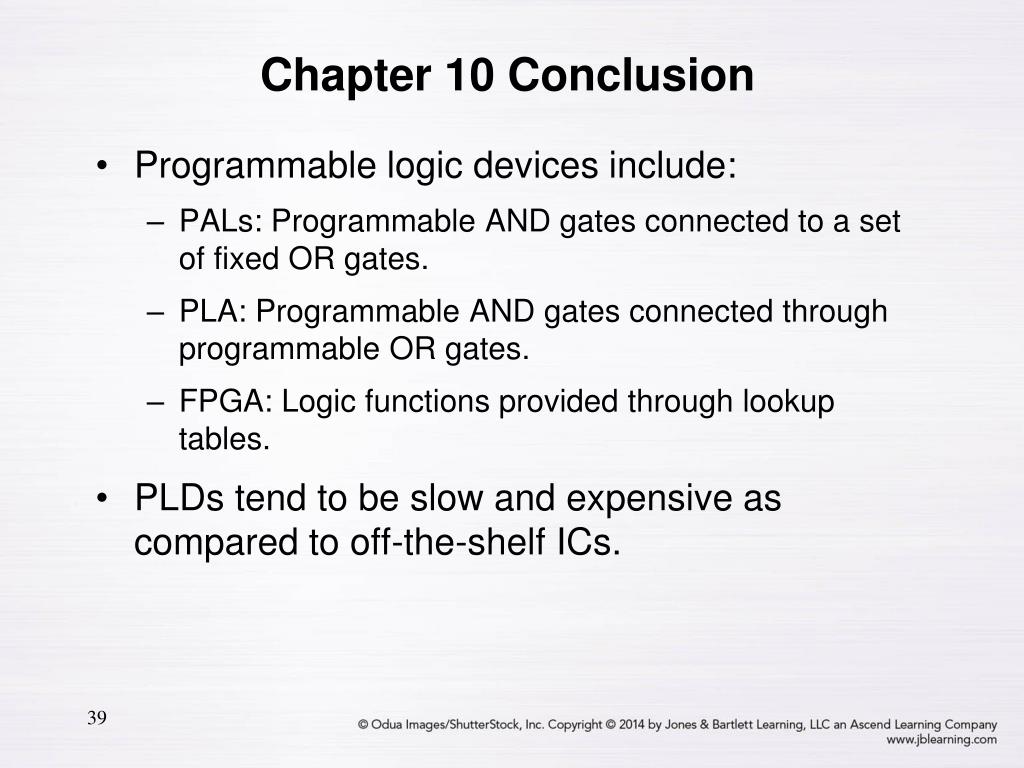 Chapter 10 Conclusion

• Programmable logic devices include:
– PALs: Programmable AND gates connected to a set of fixed OR gates.
– PLA: Programmable AND gates connected through programmable OR gates.
– FPGA: Logic functions provided through lookup tables.

• PLDs tend to be slow and expensive as compared to off-the-shelf ICs.

39

© Odua Images/ShutterStock, Inc. Copyright © 2014 by Jones & Bartlett Learning, LLC an Ascend Learning Company
www.jblearning.com